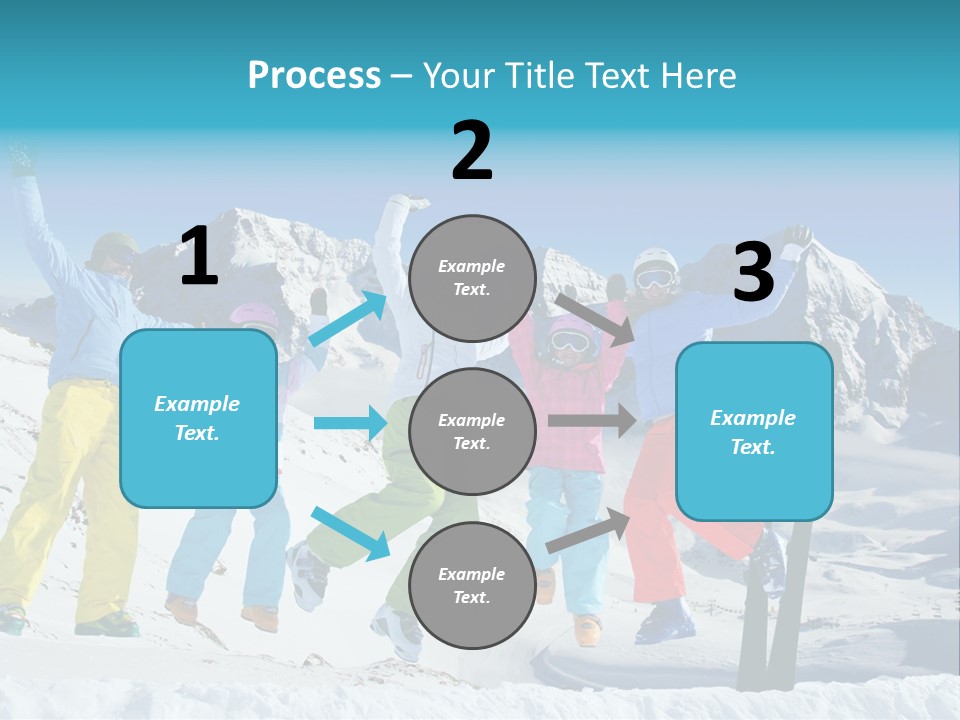 Process – Your Title Text Here

1

Example Text.

2

Example Text.

Example Text.

Example Text.

3

Example Text.